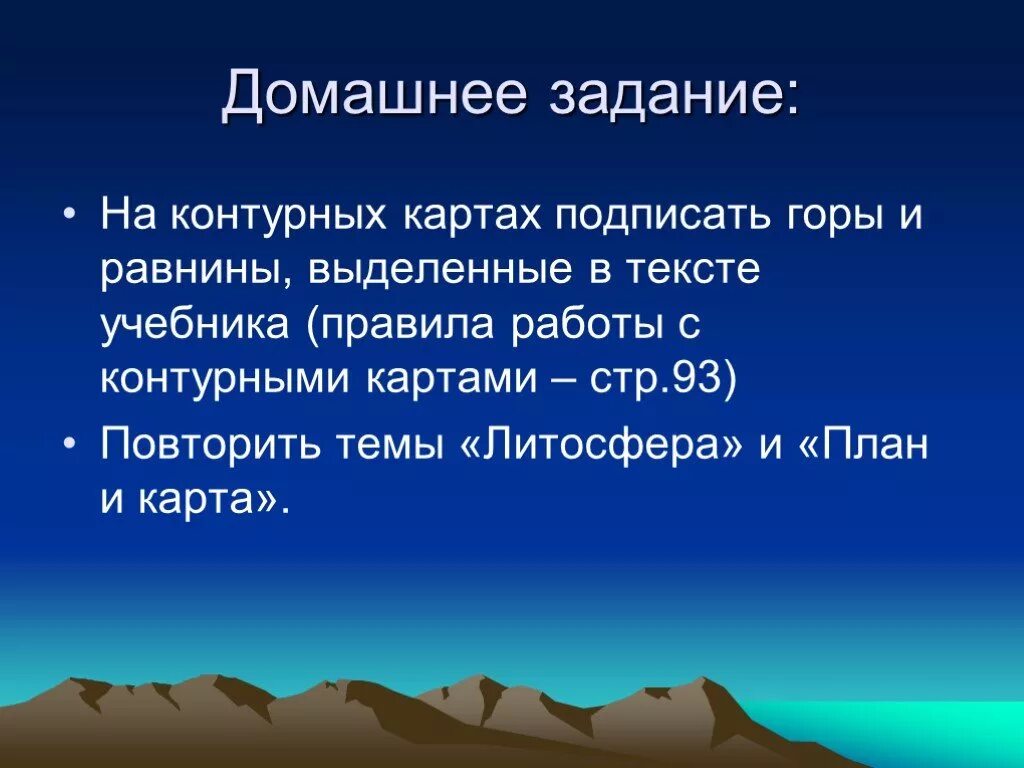 Домашнее задание:

• На контурных картах подписать горы и равнины, выделенные в тексте учебника (правила работы с контурными картами – стр.93)

• Повторить темы «Литосфера» и «План и карта».